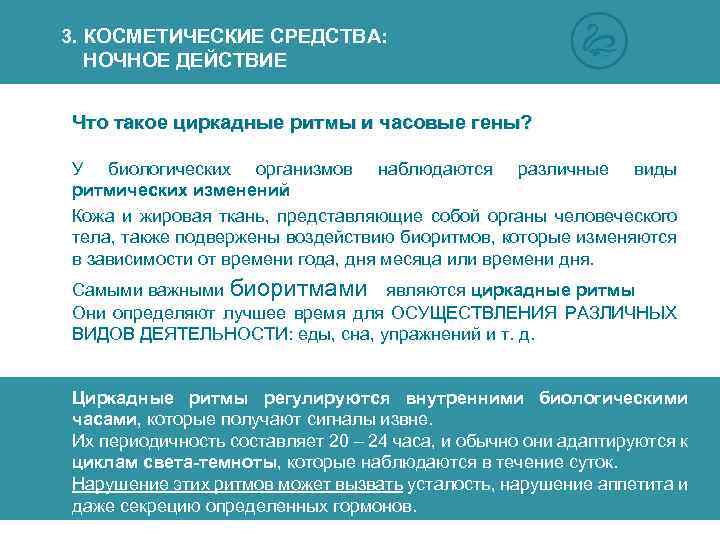 3. КОСМЕТИЧЕСКИЕ СРЕДСТВА:
НОЧНОЕ ДЕЙСТВИЕ

Что такое циркадные ритмы и часовые гены?

У биологических организмов наблюдаются различные виды ритмических изменений

Кожа и жировая ткань, представляющие собой органы человеческого тела, также подвержены воздействию биоритмов, которые изменяются в зависимости от времени года, дня месяца или времени дня.

Самыми важными биоритмами являются циркадные ритмы
Они определяют лучшее время для ОСУЩЕСТВЛЕНИЯ РАЗЛИЧНЫХ ВИДОВ ДЕЯТЕЛЬНОСТИ: еды, сна, упражнений и т. д.

Циркадные ритмы регулируются внутренними биологическими часами, которые получают сигналы извне.
Их периодичность составляет 20 – 24 часа, и обычно они адаптируются к циклам света-темноты, которые наблюдаются в течение суток.
Нарушение этих ритмов может вызвать усталость, нарушение аппетита и даже секрецию определенных гормонов.